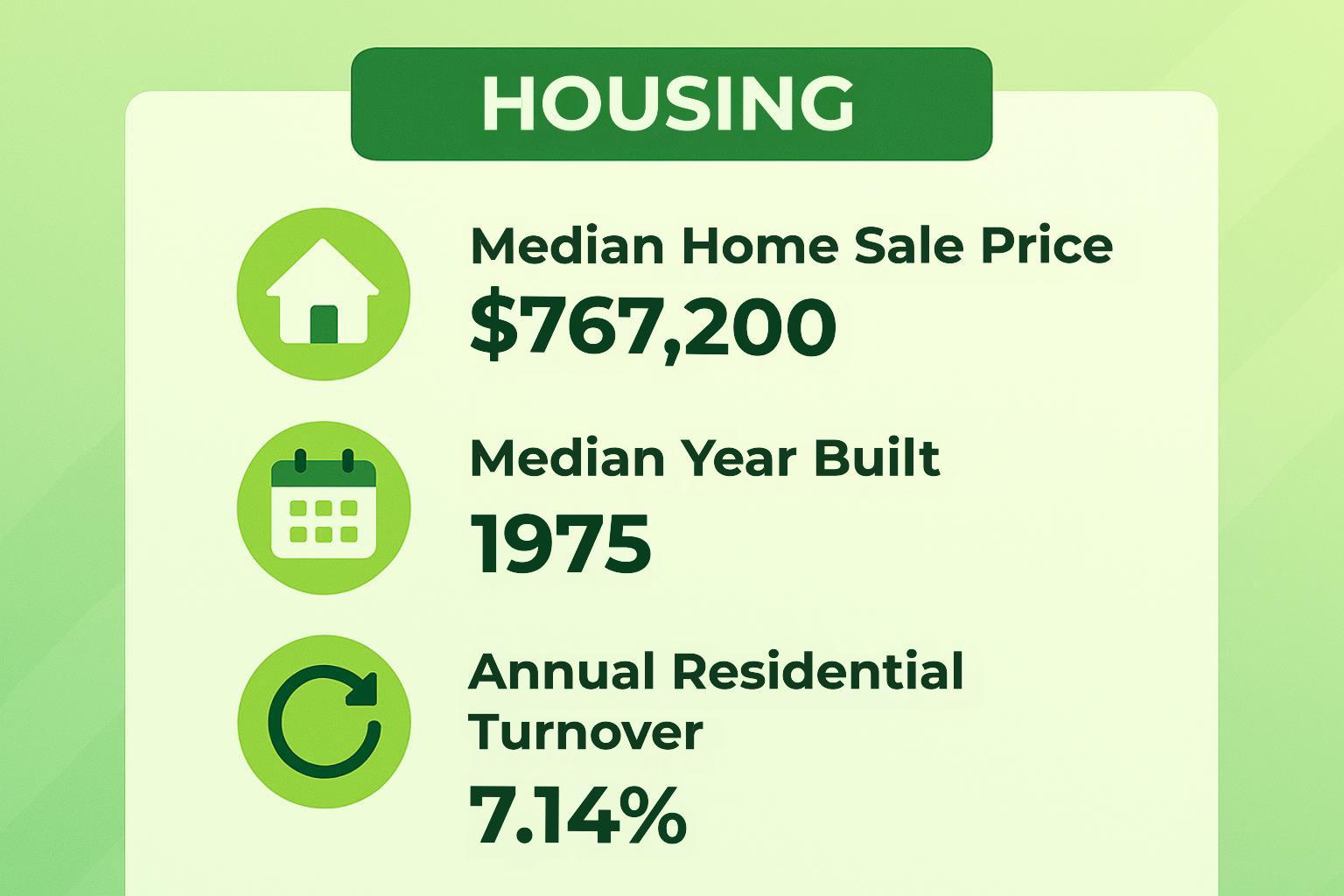 HOUSING

Median Home Sale Price
$767,200

Median Year Built
1975

Annual Residential Turnover
7.14%